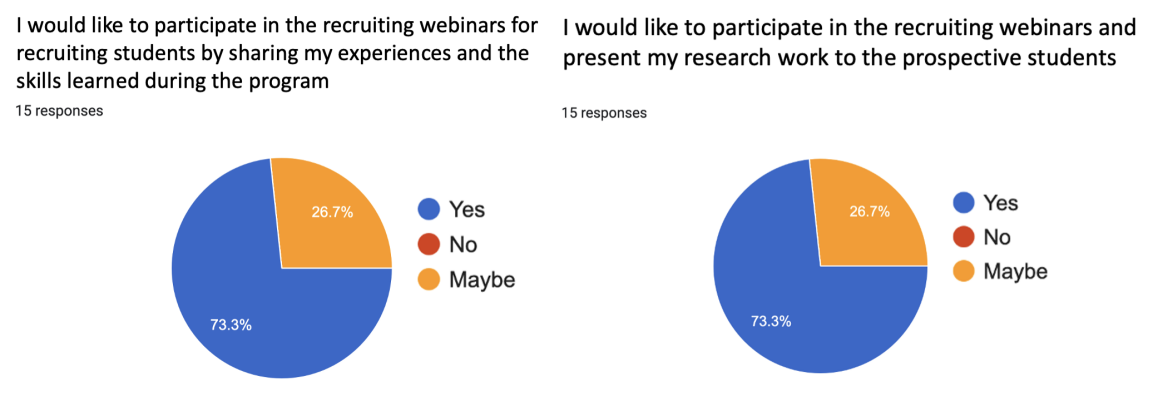 I would like to participate in the recruiting webinars for recruiting students by sharing my experiences and the skills learned during the program

15 responses

26.7%

73.3%

Yes

No

Maybe

I would like to participate in the recruiting webinars and present my research work to the prospective students

15 responses

26.7%

73.3%

Yes

No

Maybe